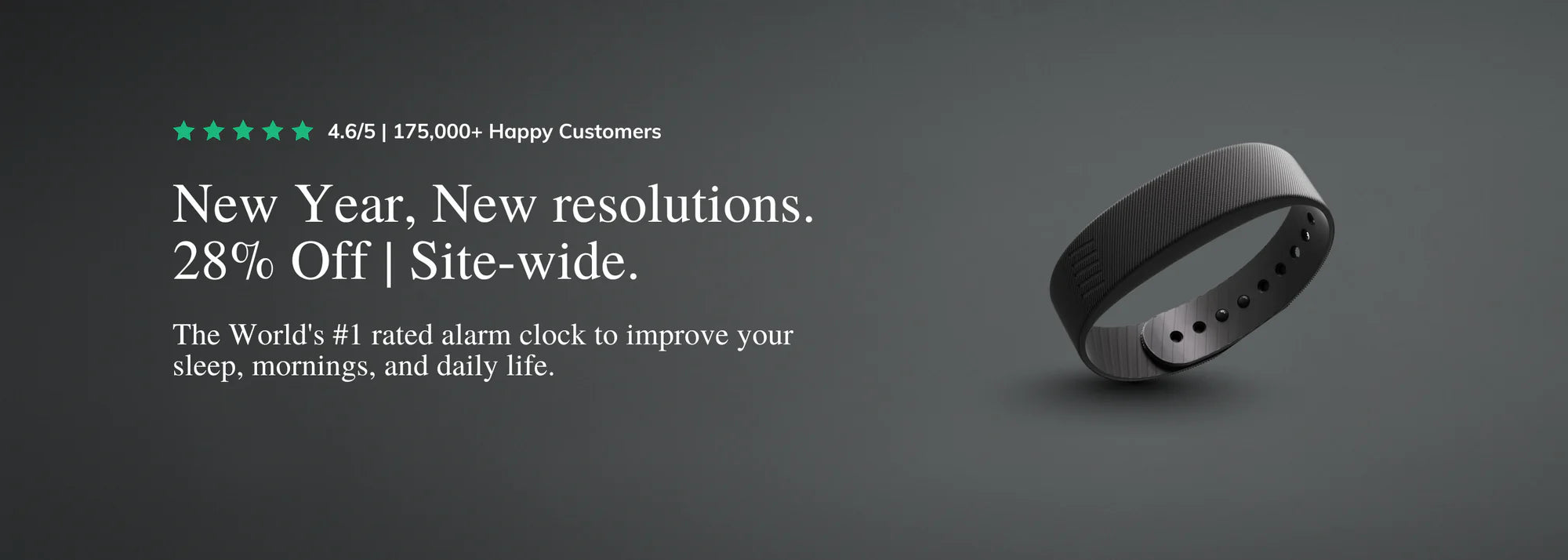 4.6/5 | 175,000+ Happy Customers

New Year, New resolutions.
28% Off | Site-wide.

The World's #1 rated alarm clock to improve your sleep, mornings, and daily life.